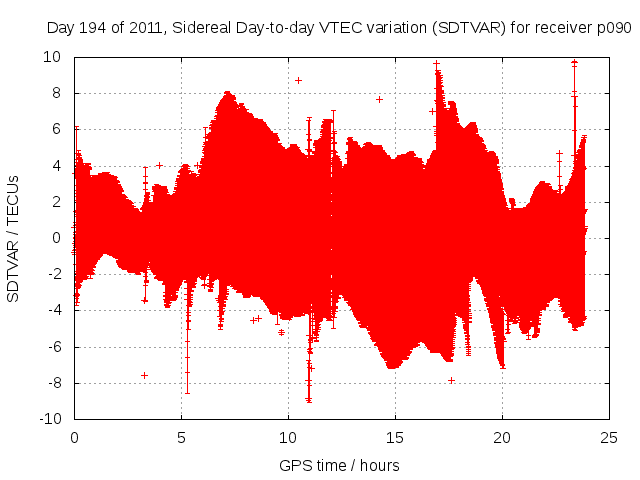 Day 194 of 2011, Sidereal Day-to-day VTEC variation (SDTVAR) for receiver p090

SDTVAR / TECUs

10
8
6
4
2
0
-2
-4
-6
-8
-10

0
5
10
15
20
25

GPS time / hours